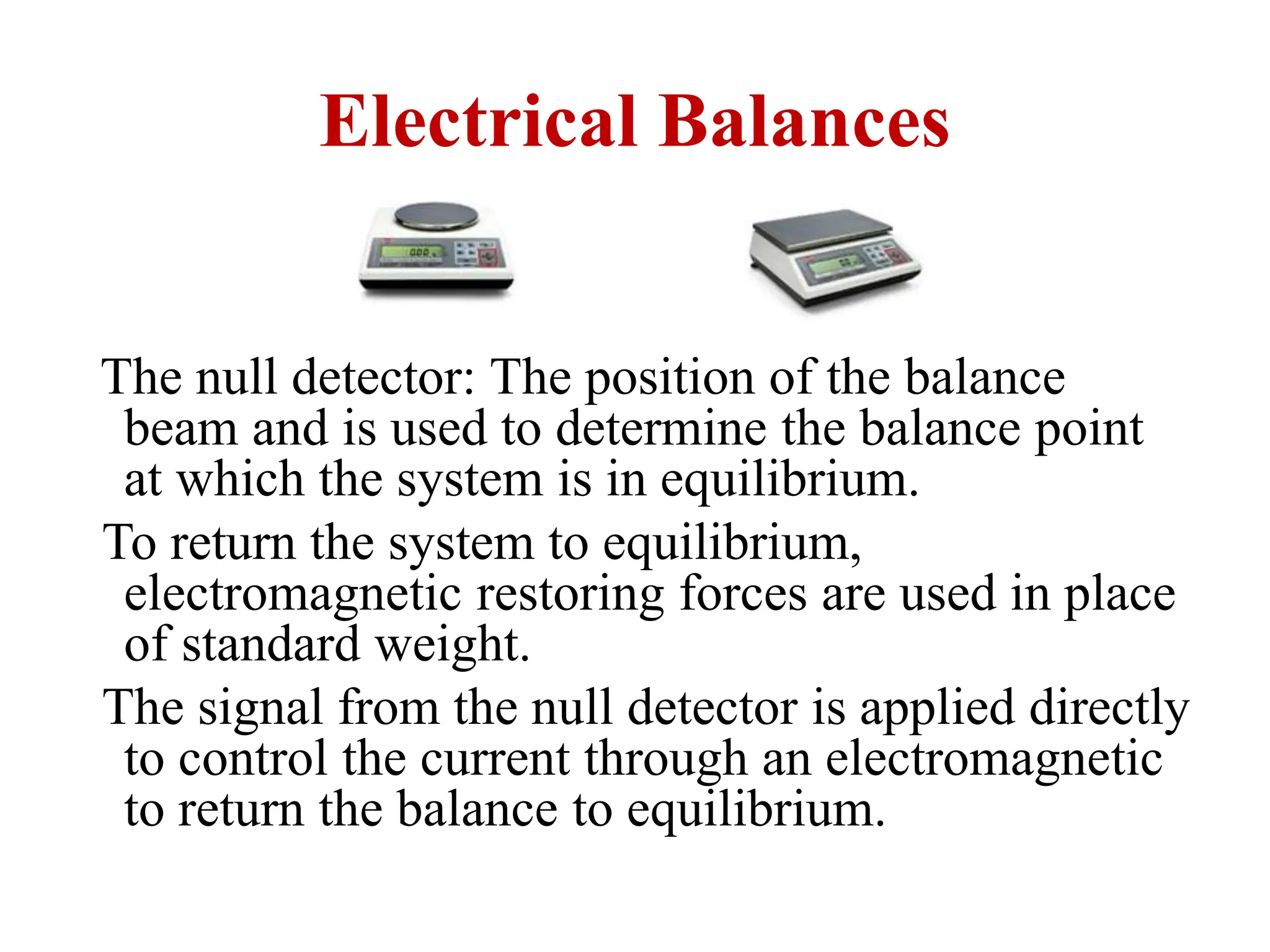 Electrical Balances

The null detector: The position of the balance beam and is used to determine the balance point at which the system is in equilibrium.

To return the system to equilibrium, electromagnetic restoring forces are used in place of standard weight.

The signal from the null detector is applied directly to control the current through an electromagnetic to return the balance to equilibrium.